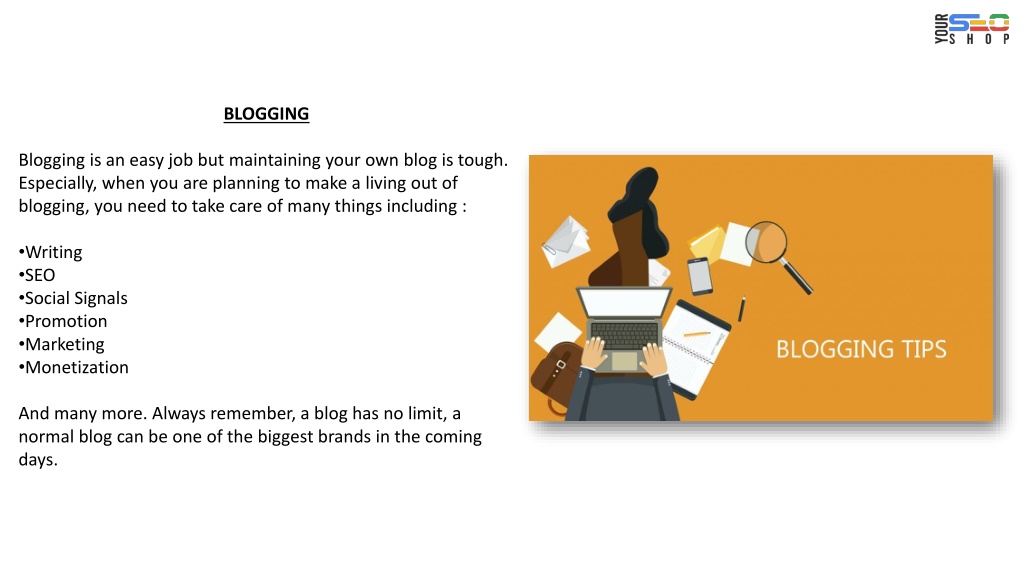 YOUR SEO SHOP

BLOGGING

Blogging is an easy job but maintaining your own blog is tough. Especially, when you are planning to make a living out of blogging, you need to take care of many things including :

•Writing
•SEO
•Social Signals
•Promotion
•Marketing
•Monetization

And many more. Always remember, a blog has no limit, a normal blog can be one of the biggest brands in the coming days.

BLOGGING TIPS